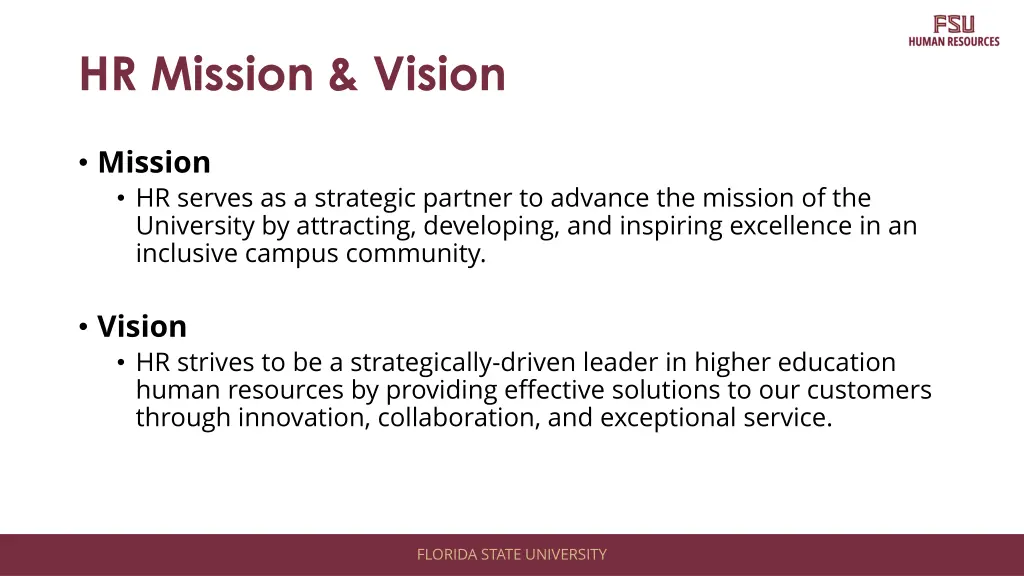 FSU
HUMAN RESOURCES

HR Mission & Vision

• Mission
• HR serves as a strategic partner to advance the mission of the University by attracting, developing, and inspiring excellence in an inclusive campus community.

• Vision
• HR strives to be a strategically-driven leader in higher education human resources by providing effective solutions to our customers through innovation, collaboration, and exceptional service.

FLORIDA STATE UNIVERSITY